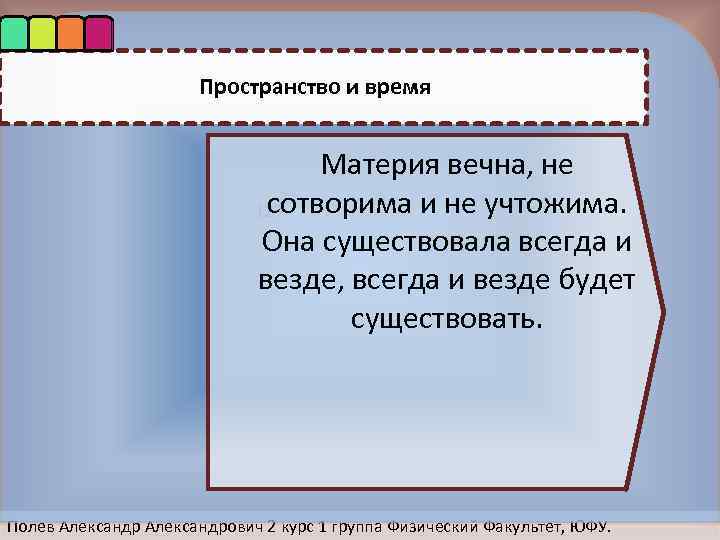 Пространство и время

Материя вечна, не сотворима и не учтожима. Она существовала всегда и везде, всегда и везде будет существовать.

Полев Александр Александрович 2 курс 1 группа Физический Факультет, ЮФУ.